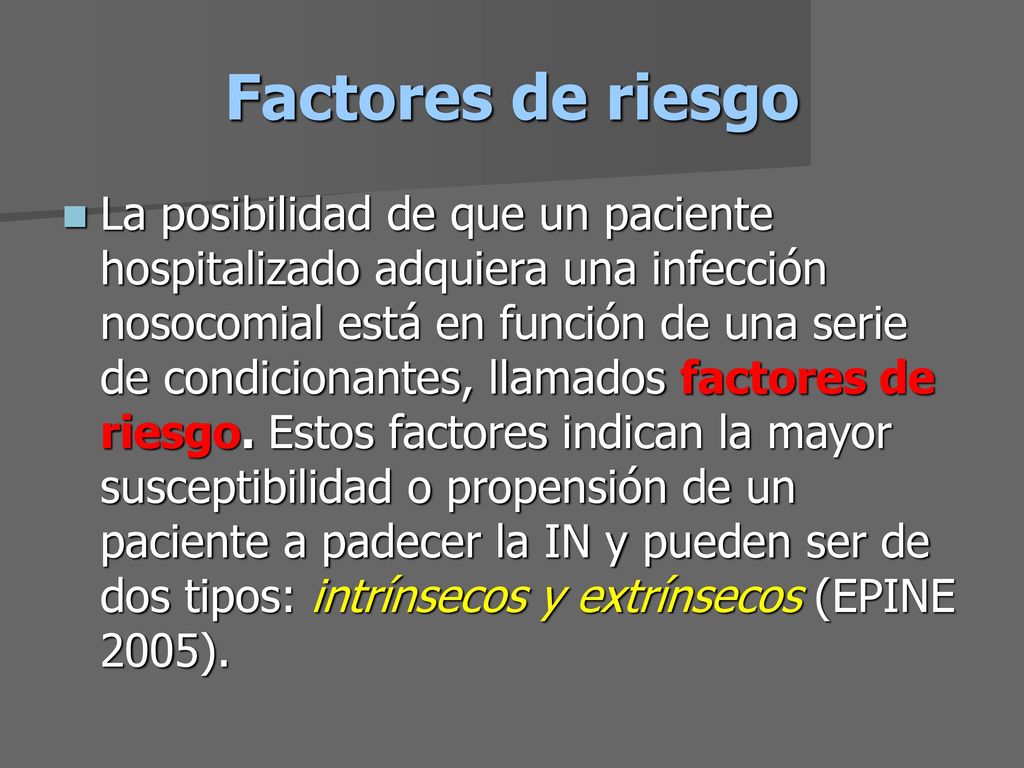 Factores de riesgo

La posibilidad de que un paciente hospitalizado adquiera una infección nosocomial está en función de una serie de condicionantes, llamados factores de riesgo. Estos factores indican la mayor susceptibilidad o propensión de un paciente a padecer la IN y pueden ser de dos tipos: intrínsecos y extrínsecos (EPINE 2005).